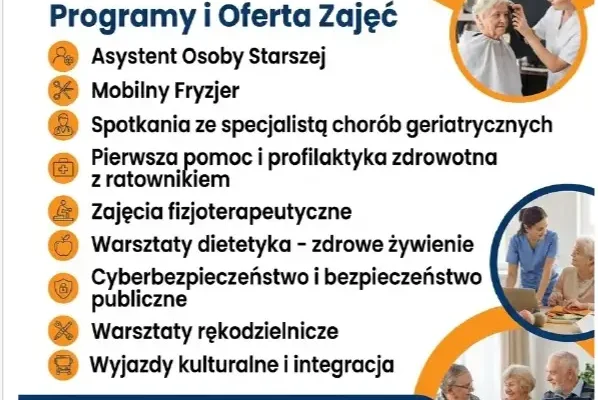 Programy i Oferta Zajęć

Asystent Osoby Starszej

Mobilny Fryzjer

Spotkania ze specjalistą chorób geriatrycznych

Pierwsza pomoc i profilaktyka zdrowotna z ratownikiem

Zajęcia fizjoterapeutyczne

Warsztaty dietetyka - zdrowe żywienie

Cyberbezpieczeństwo i bezpieczeństwo publiczne

Warsztaty rękodzielnicze

Wyjazdy kulturalne i integracja